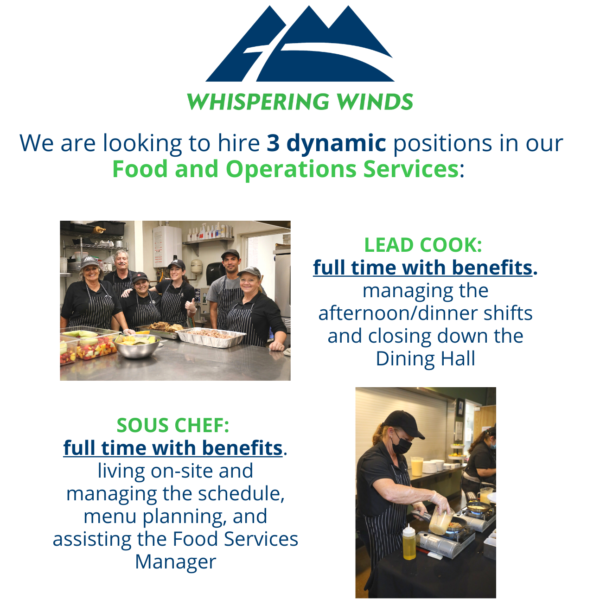 WHISPERING WINDS

We are looking to hire 3 dynamic positions in our Food and Operations Services:

LEAD COOK:
full time with benefits.
managing the afternoon/dinner shifts and closing down the Dining Hall

SOUS CHEF:
full time with benefits.
living on-site and managing the schedule, menu planning, and assisting the Food Services Manager